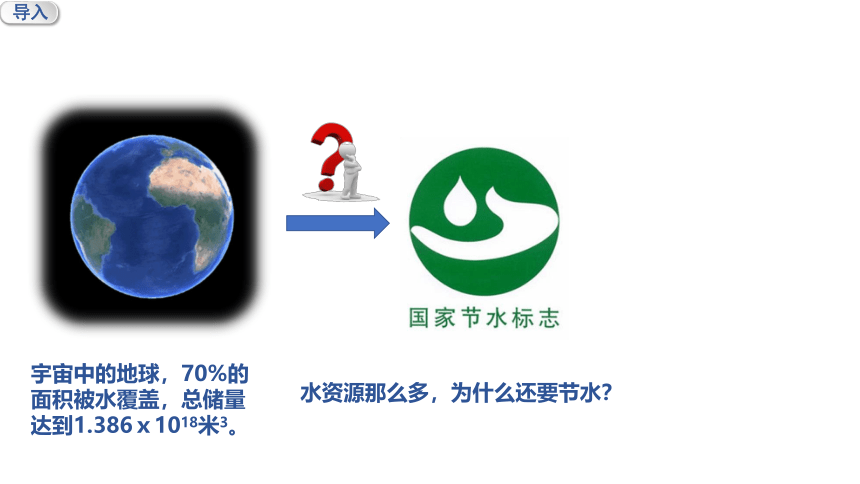 导入

国家节水标志

宇宙中的地球，70%的面积被水覆盖，总储量达到$1.386 \times 10^{18}$米$^3$。

水资源那么多，为什么还要节水？